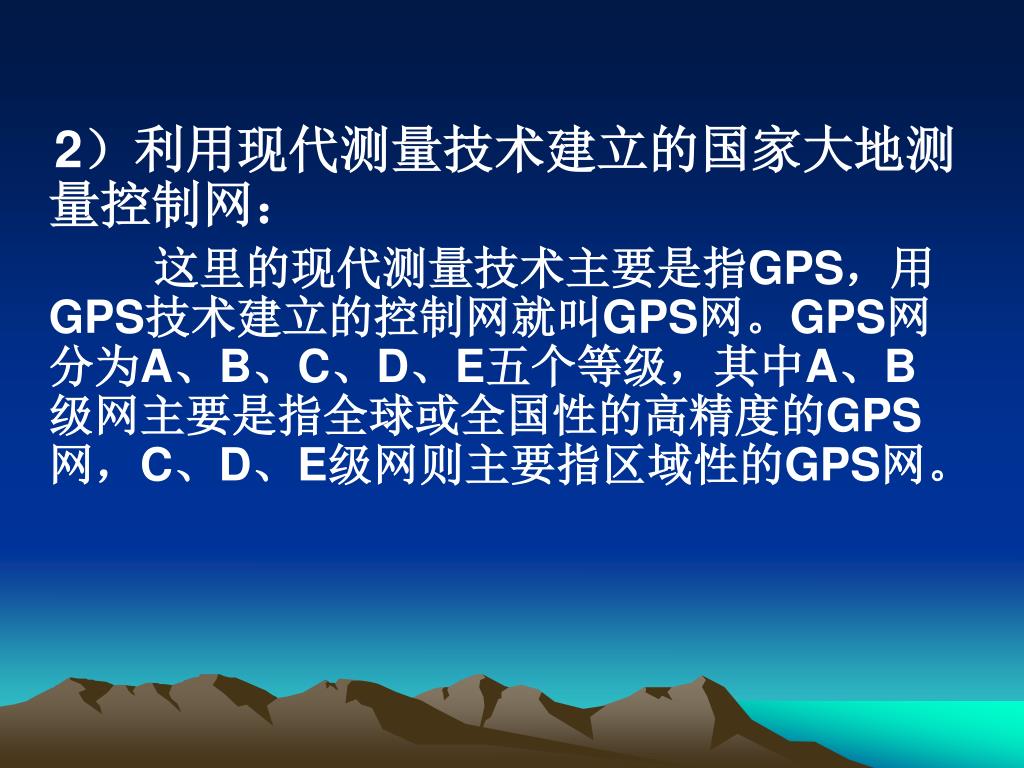 2）利用现代测量技术建立的国家大地测量控制网：

这里的现代测量技术主要是指GPS，用GPS技术建立的控制网就叫GPS网。GPS网分为A、B、C、D、E五个等级，其中A、B级网主要是指全球或全国性的高精度的GPS网，C、D、E级网则主要指区域性的GPS网。